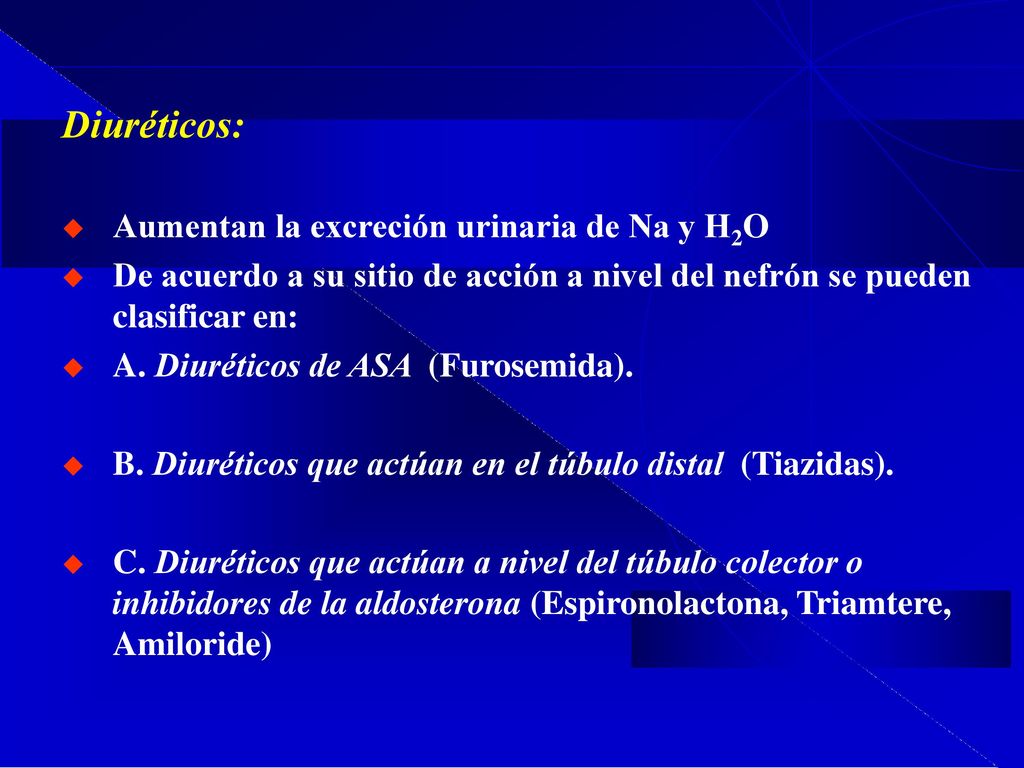 Diuréticos:

Aumentan la excreción urinaria de Na y $H_2O$

De acuerdo a su sitio de acción a nivel del nefrón se pueden clasificar en:

A. Diuréticos de ASA (Furosemida).

B. Diuréticos que actúan en el túbulo distal (Tiazidas).

C. Diuréticos que actúan a nivel del túbulo colector o inhibidores de la aldosterona (Espironolactona, Triamtere, Amiloride)